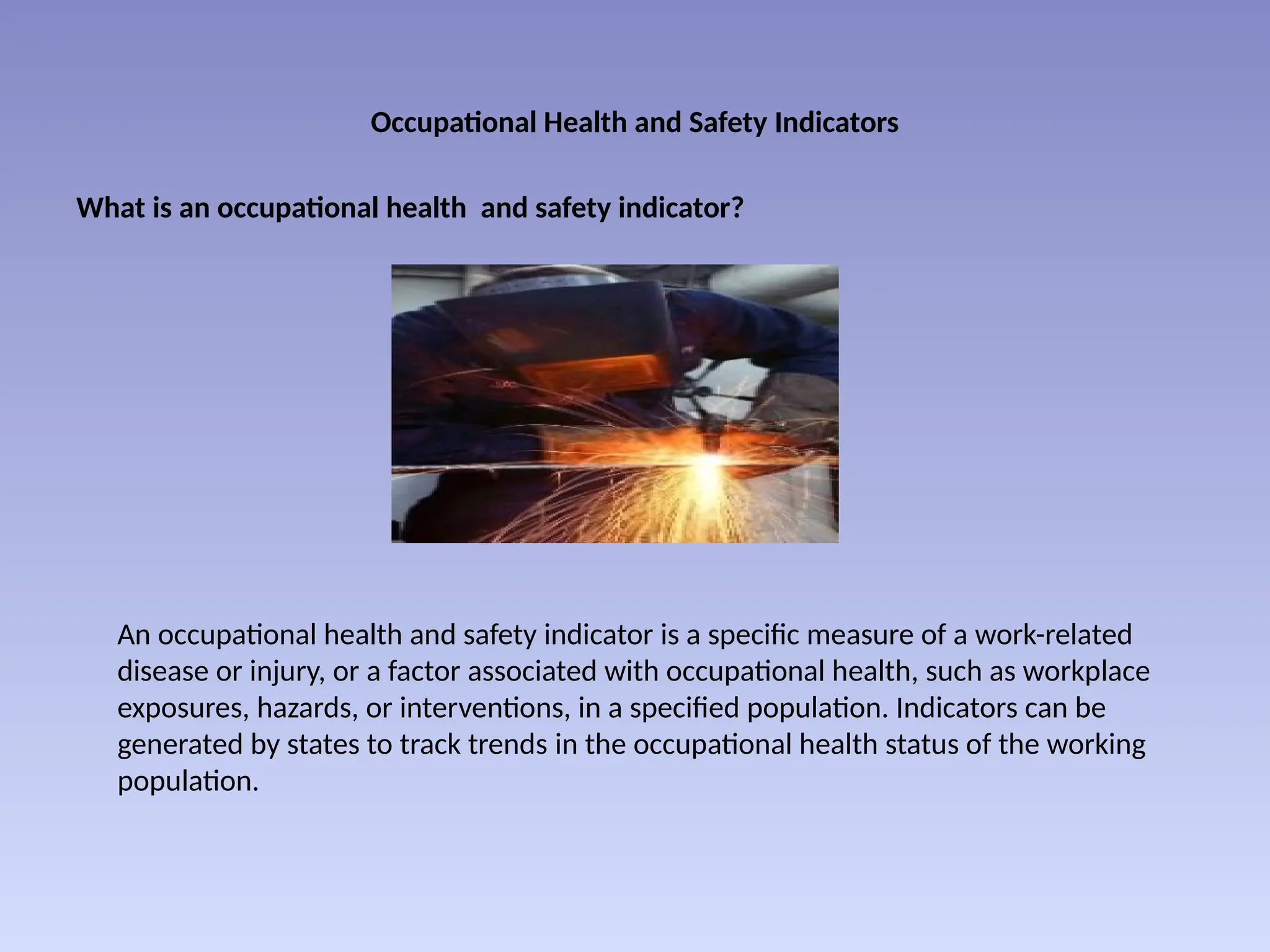 Occupational Health and Safety Indicators

What is an occupational health  and safety indicator?

An occupational health and safety indicator is a specific measure of a work-related disease or injury, or a factor associated with occupational health, such as workplace exposures, hazards, or interventions, in a specified population. Indicators can be generated by states to track trends in the occupational health status of the working population.